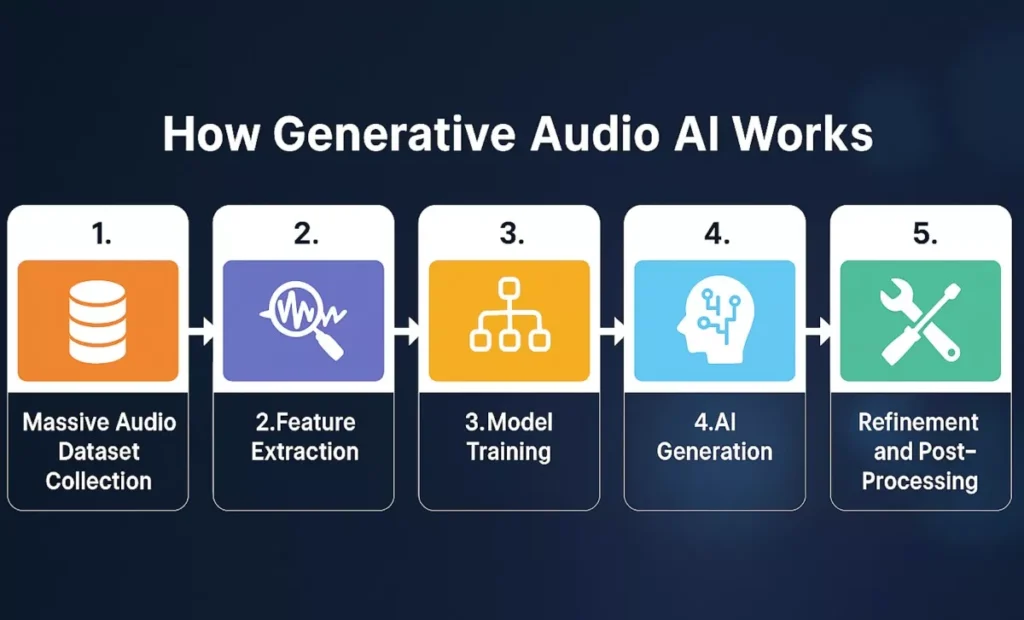 How Generative Audio AI Works

1.

Massive Audio Dataset Collection

2.

2.Feature Extraction

3.

3.Model Training

4.

4.AI Generation

5.

Refinement and Post-Processing